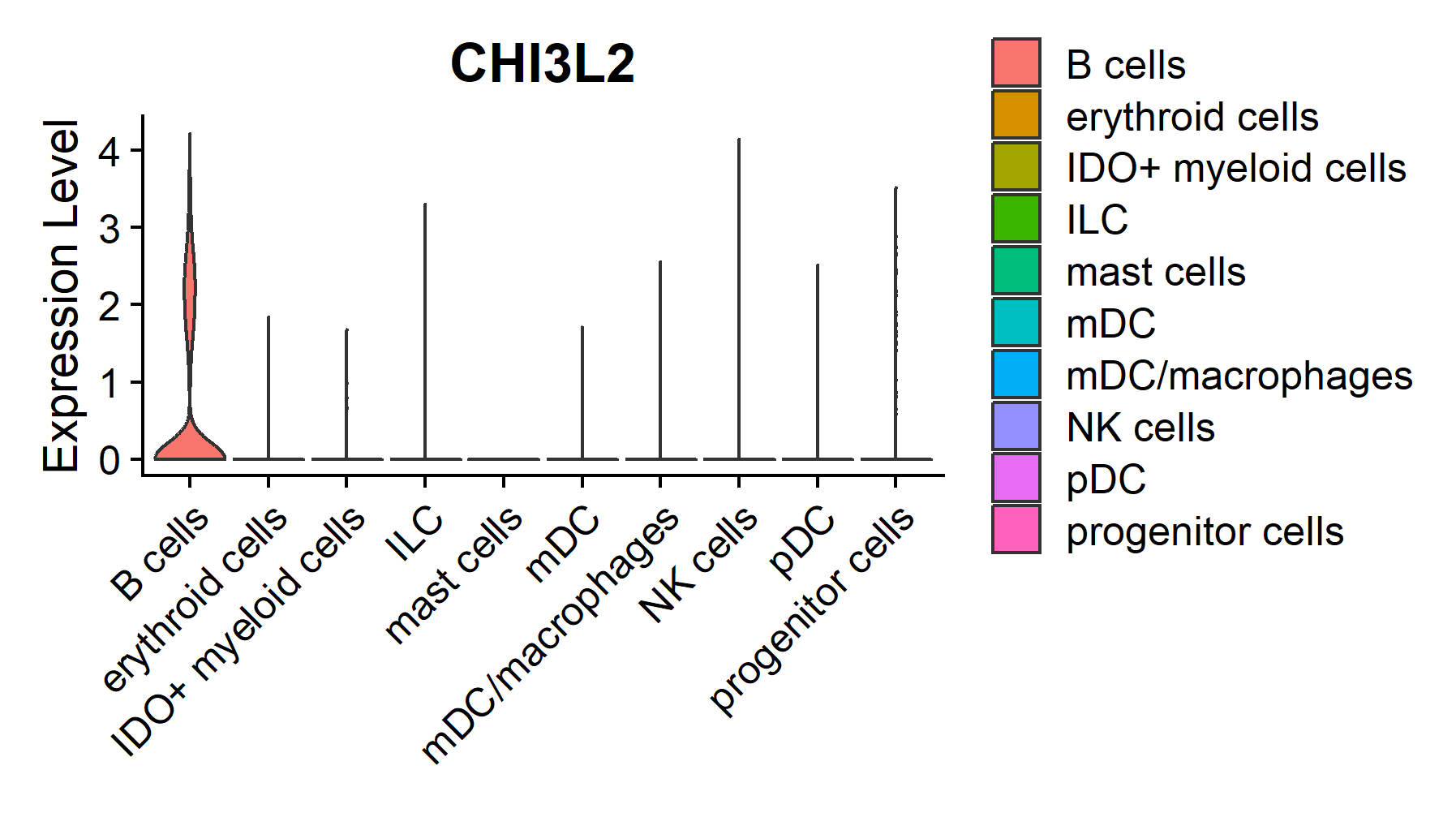 CHI3L2

Expression Level

4
3
2
1
0

B cells
erythroid cells
IDO+ myeloid cells
ILC
mast cells
mDC
mDC/macrophages
NK cells
pDC
progenitor cells

B cells
erythroid cells
IDO+ myeloid cells
ILC
mast cells
mDC
mDC/macrophages
NK cells
pDC
progenitor cells